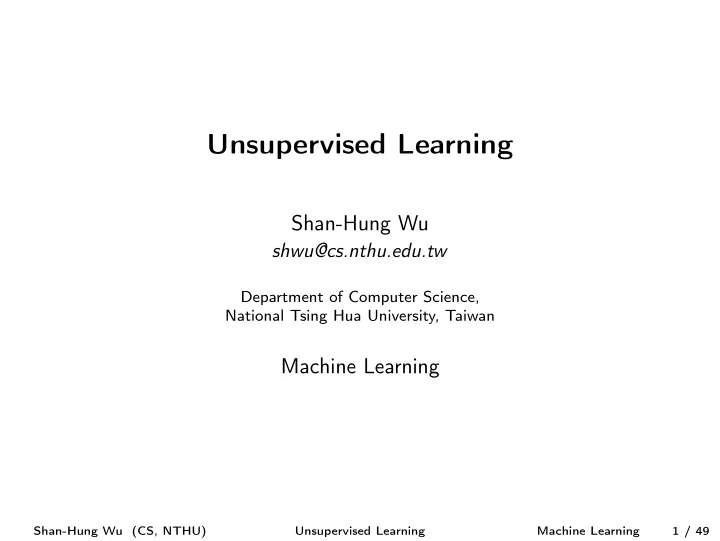 Unsupervised Learning

Shan-Hung Wu
shwu@cs.nthu.edu.tw

Department of Computer Science,
National Tsing Hua University, Taiwan

Machine Learning

Shan-Hung Wu (CS, NTHU) Unsupervised Learning Machine Learning 1 / 49